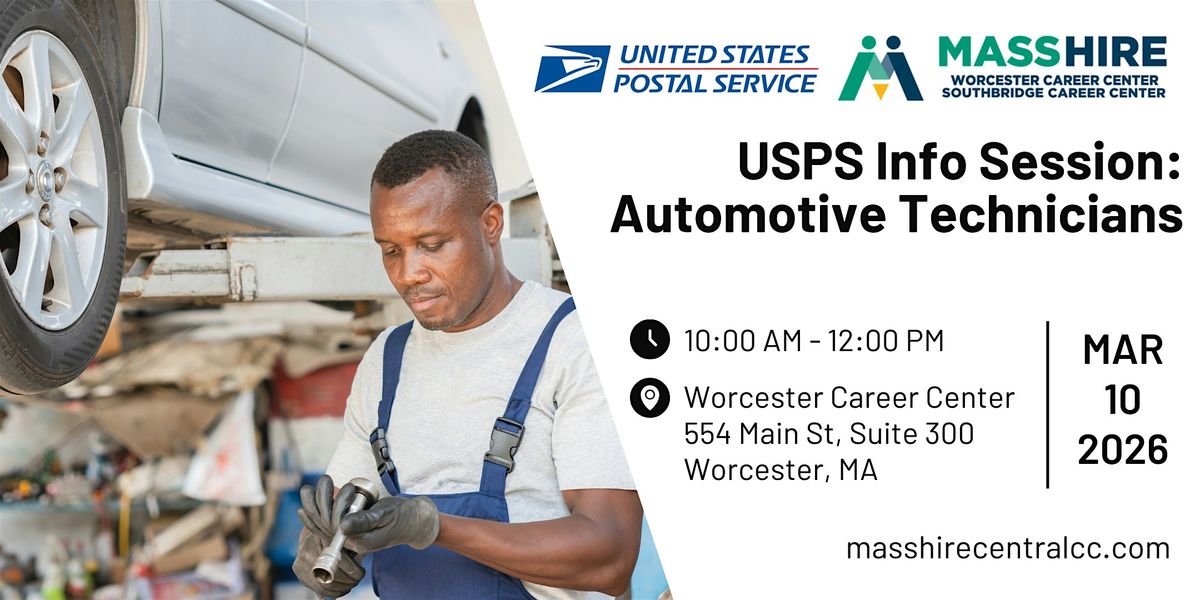 UNITED STATES POSTAL SERVICE

MASSHIRE
WORCESTER CAREER CENTER
SOUTHBRIDGE CAREER CENTER

USPS Info Session: Automotive Technicians

10:00 AM - 12:00 PM

Worcester Career Center
554 Main St, Suite 300
Worcester, MA

MAR
10
2026

masshirecentralcc.com